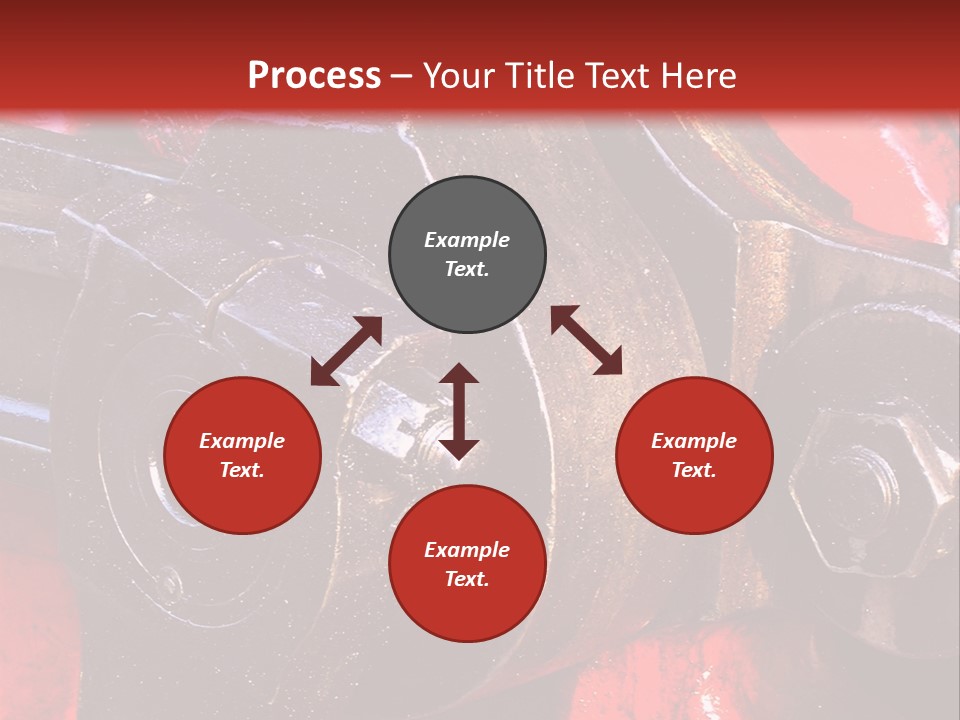 Process – Your Title Text Here

Example Text.

Example Text.

Example Text.

Example Text.